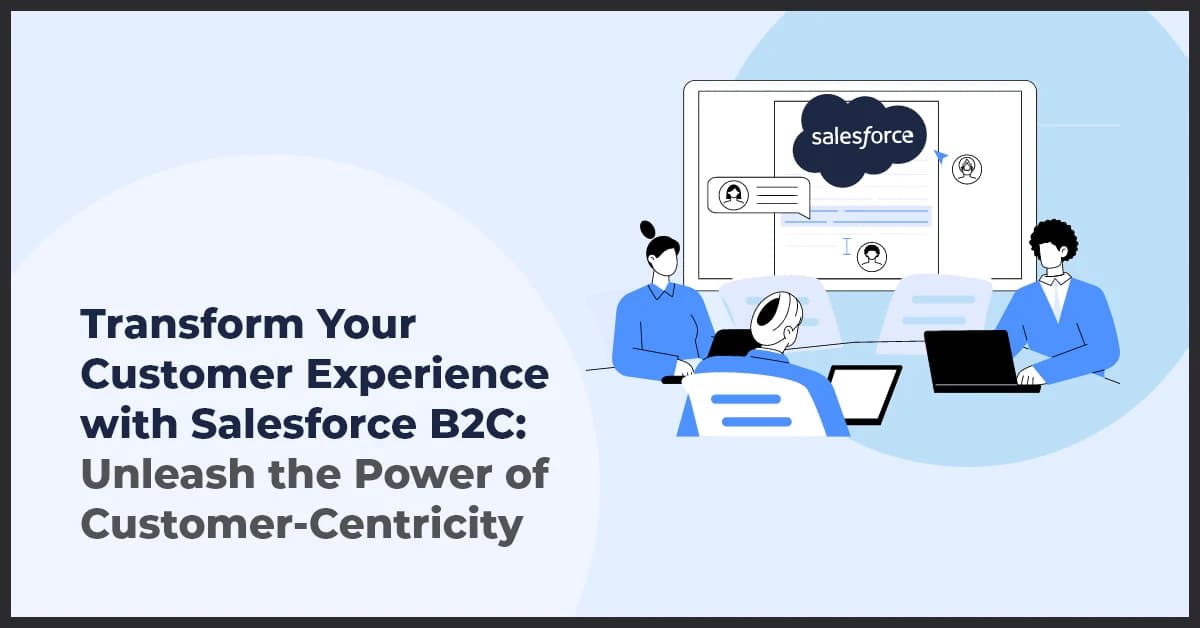 salesforce

Transform Your Customer Experience with Salesforce B2C: Unleash the Power of Customer-Centricity